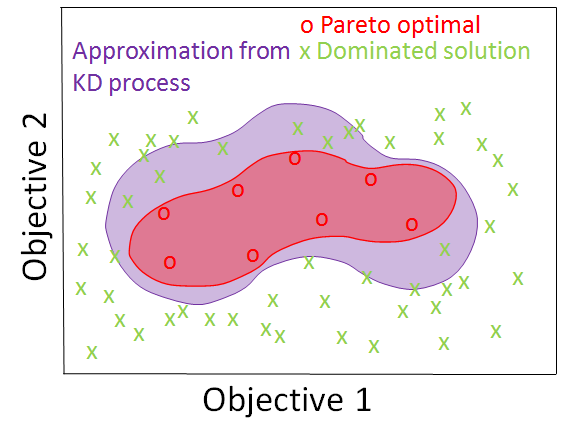 o Pareto optimal
Approximation from KD process
x Dominated solution

Objective 2

Objective 1